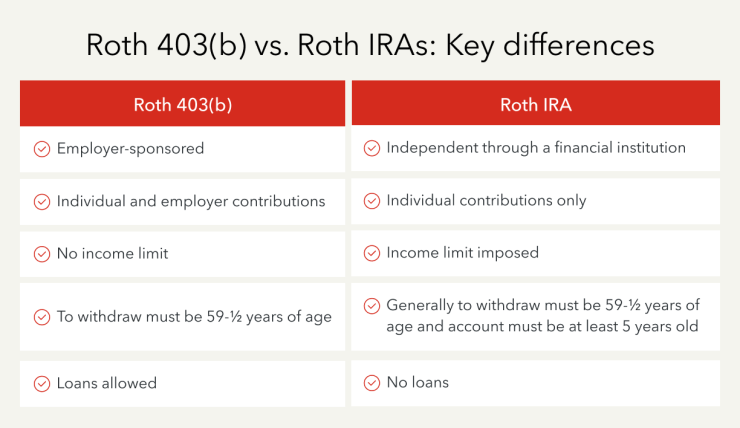 Roth 403(b) vs. Roth IRAs: Key differences

| Roth 403(b) | Roth IRA |
|---|---|
| Employer-sponsored | Independent through a financial institution |
| Individual and employer contributions | Individual contributions only |
| No income limit | Income limit imposed |
| To withdraw must be 59-½ years of age | Generally to withdraw must be 59-½ years of age and account must be at least 5 years old |
| Loans allowed | No loans |